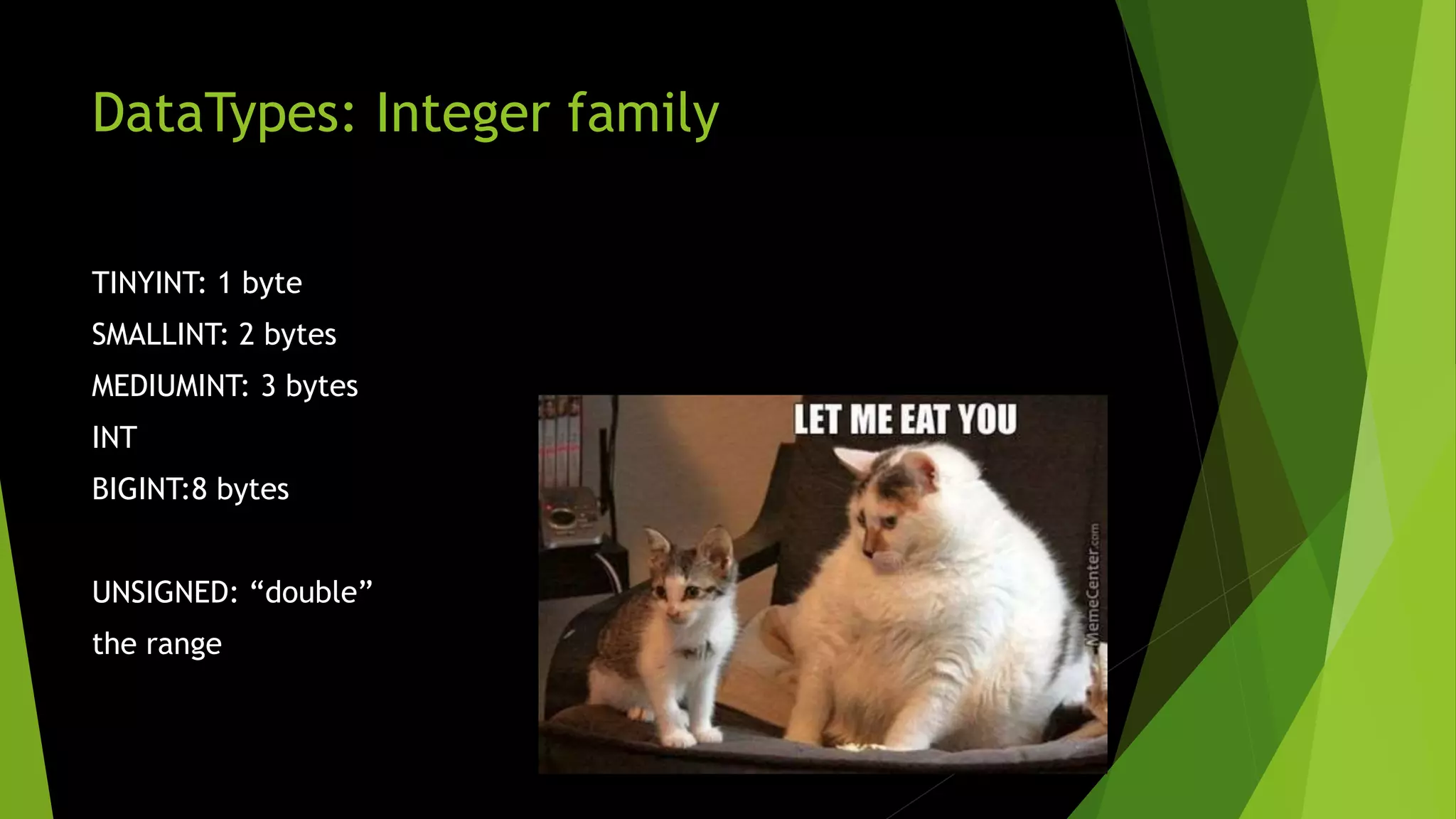 DataTypes: Integer family

TINYINT: 1 byte
SMALLINT: 2 bytes
MEDIUMINT: 3 bytes
INT
BIGINT:8 bytes

UNSIGNED: “double” the range

LET ME EAT YOU

MemeCenter.com